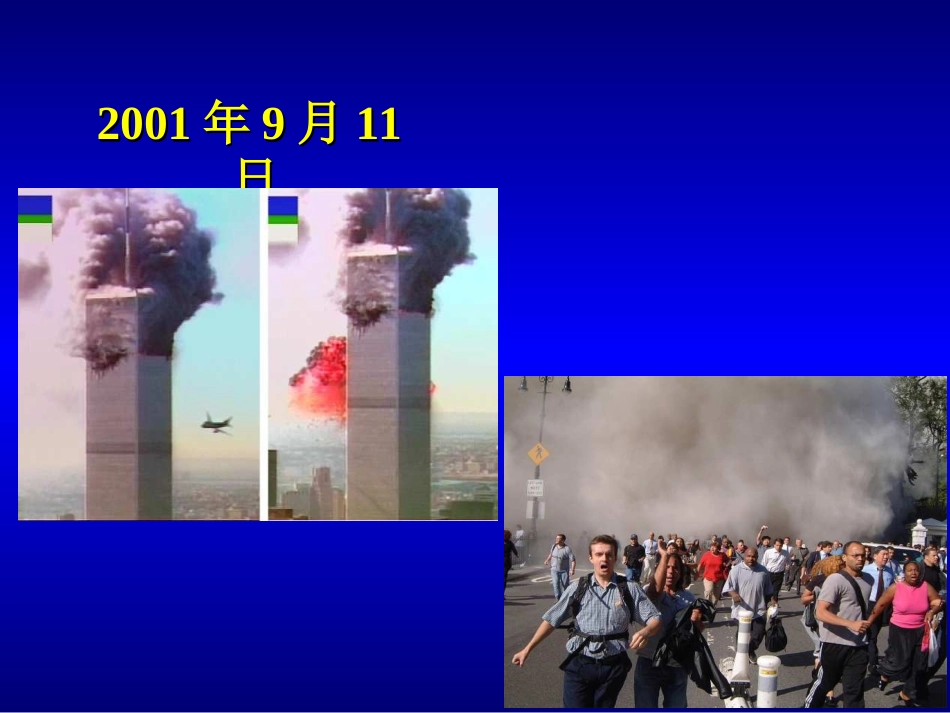 2001 年 9 月 11 日